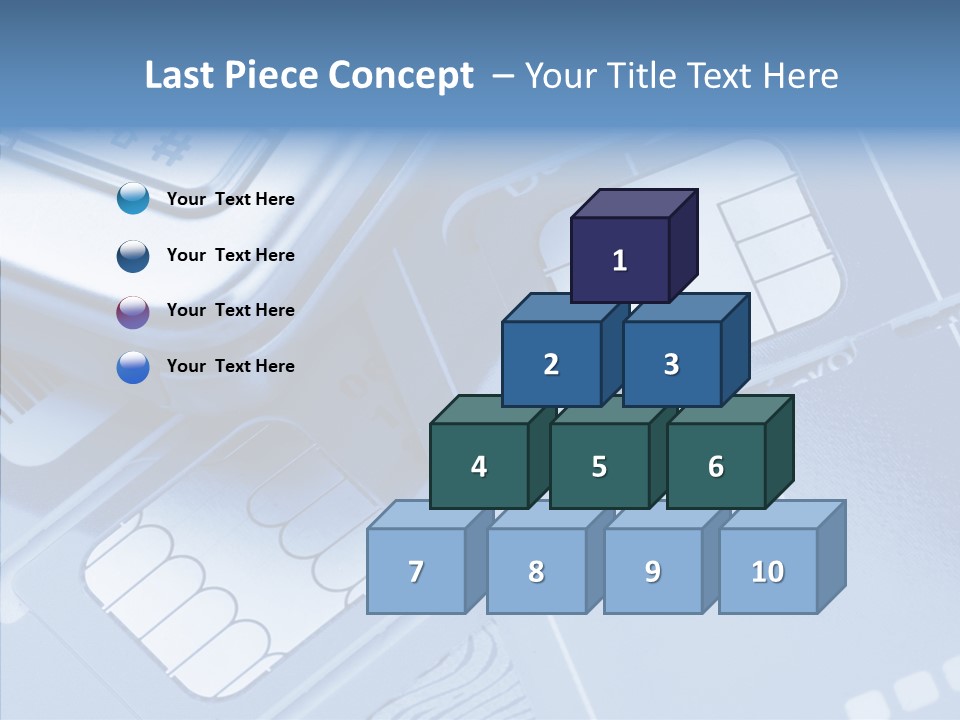 Last Piece Concept – Your Title Text Here

Your Text Here

Your Text Here

Your Text Here

Your Text Here

1

2 3

4 5 6

7 8 9 10